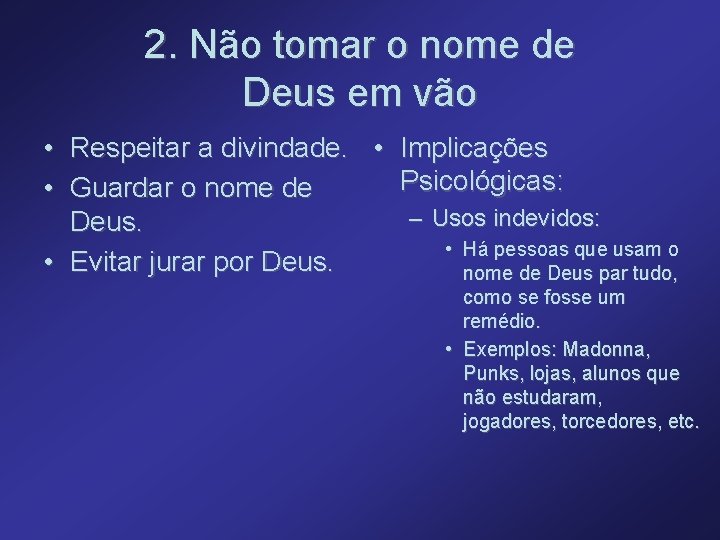 2. Não tomar o nome de Deus em vão

• Respeitar a divindade.
• Guardar o nome de Deus.
• Evitar jurar por Deus.

• Implicações Psicológicas:
– Usos indevidos:
• Há pessoas que usam o nome de Deus par tudo, como se fosse um remédio.
• Exemplos: Madonna, Punks, lojas, alunos que não estudaram, jogadores, torcedores, etc.